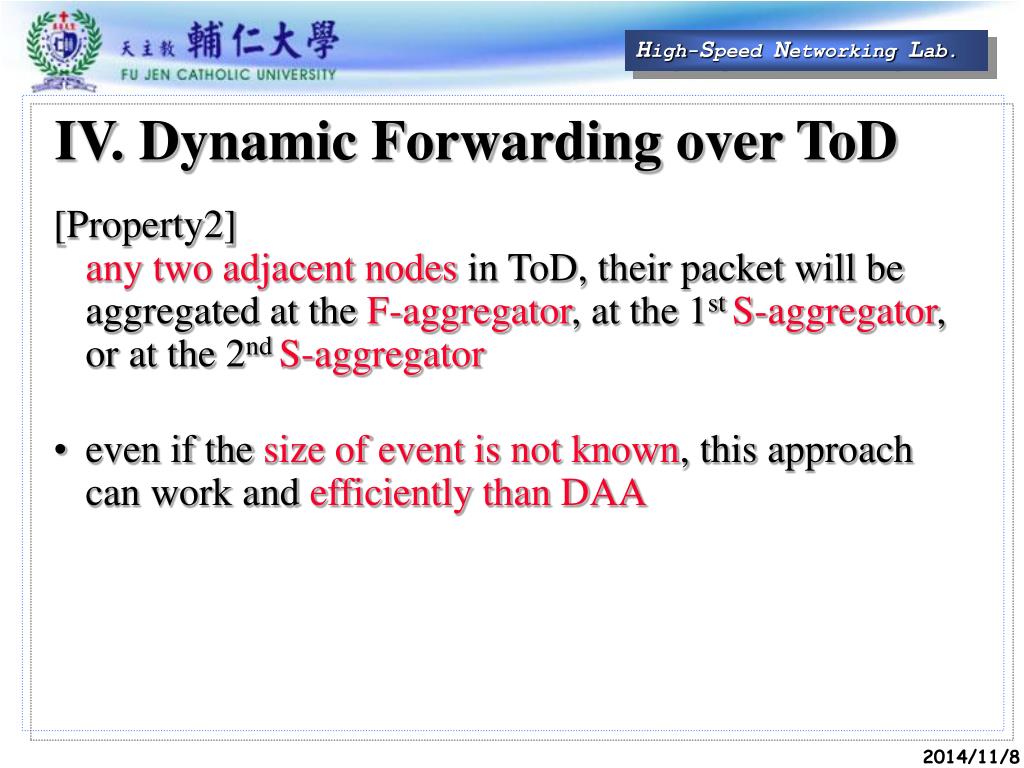 天主教 輔仁大學
FU JEN CATHOLIC UNIVERSITY

High-Speed Networking Lab.

IV. Dynamic Forwarding over ToD

[Property2]
any two adjacent nodes in ToD, their packet will be aggregated at the F-aggregator, at the 1$^{st}$ S-aggregator, or at the 2$^{nd}$ S-aggregator

• even if the size of event is not known, this approach can work and efficiently than DAA

2014/11/8